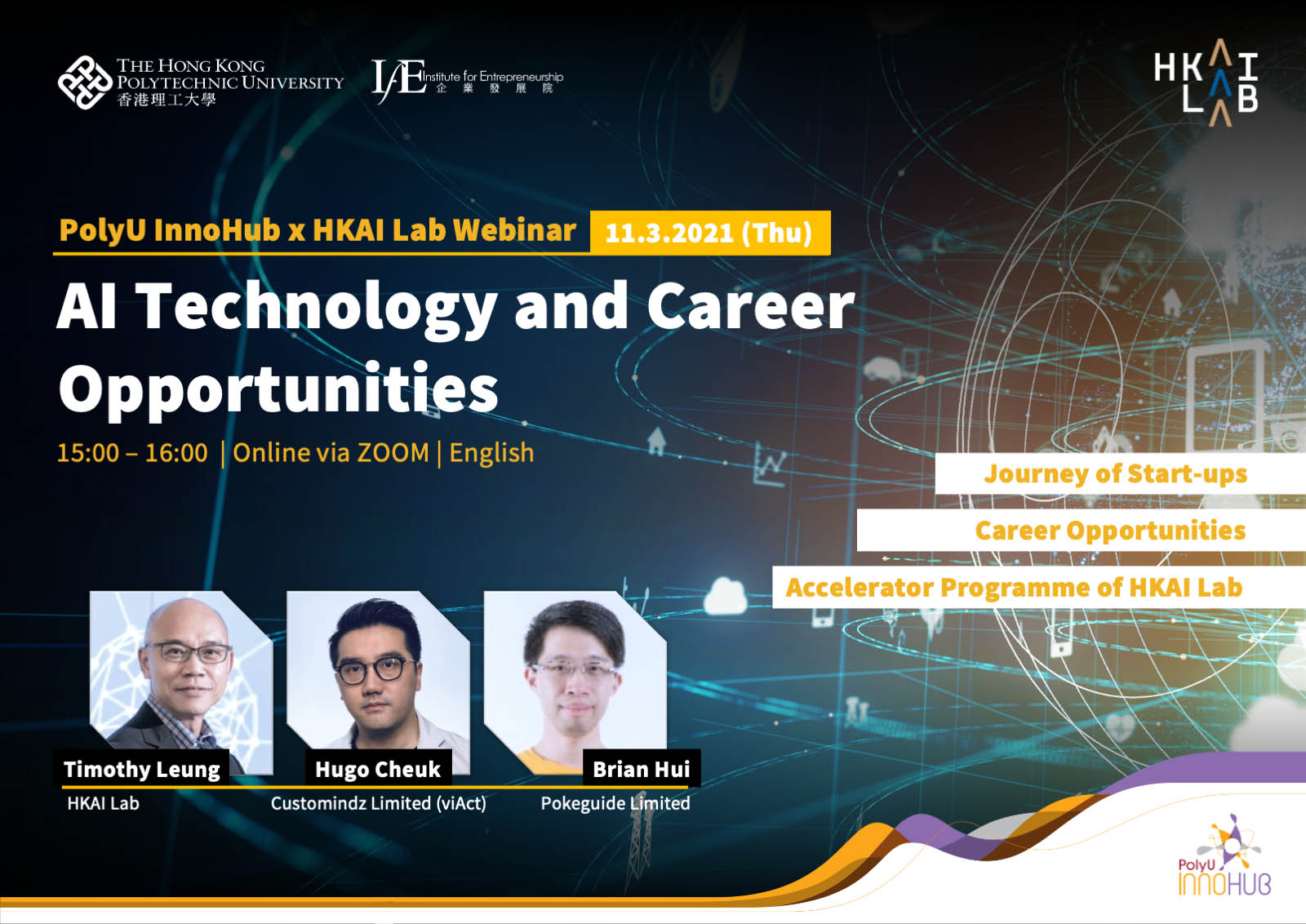 THE HONG KONG POLYTECHNIC UNIVERSITY
香港理工大學

IfE Institute for Entrepreneurship
企業發展院

HKAI LAB

PolyU InnoHub x HKAI Lab Webinar 11.3.2021 (Thu)

AI Technology and Career Opportunities

15:00 – 16:00 | Online via ZOOM | English

Journey of Start-ups

Career Opportunities

Accelerator Programme of HKAI Lab

Timothy Leung
HKAI Lab

Hugo Cheuk
Customindz Limited (viAct)

Brian Hui
Pokeguide Limited

PolyU INNOHUB